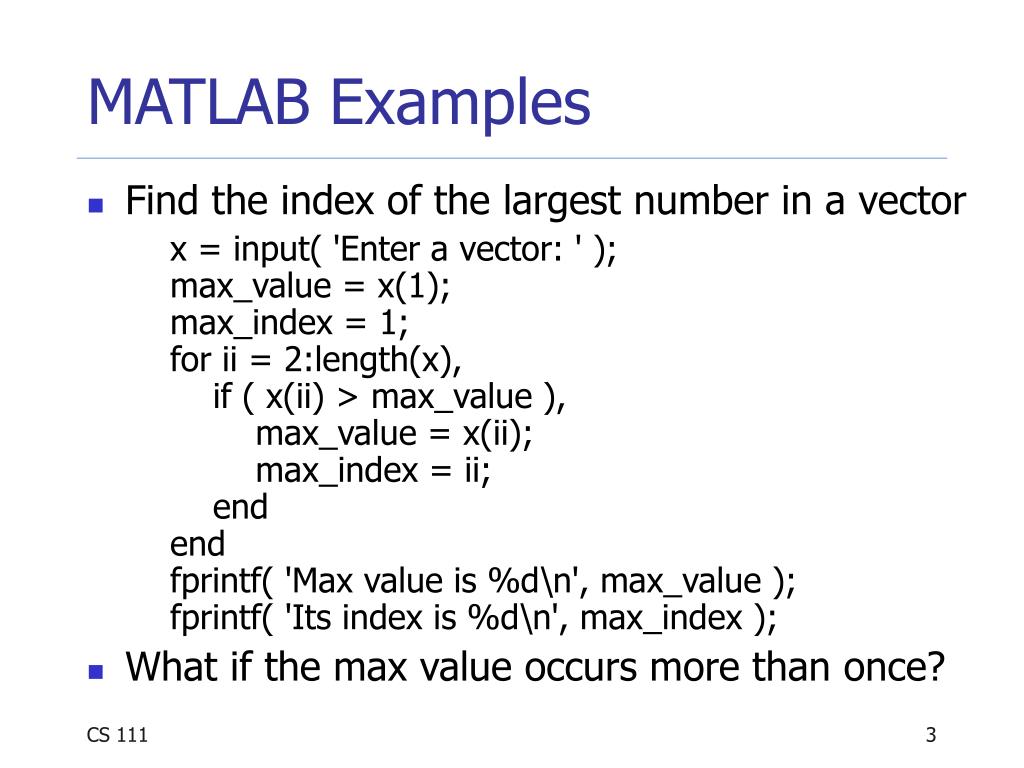 MATLAB Examples

Find the index of the largest number in a vector

x = input( 'Enter a vector: ' );
max_value = x(1);
max_index = 1;
for ii = 2:length(x),
    if ( x(ii) > max_value ),
        max_value = x(ii);
        max_index = ii;
    end
end
fprintf( 'Max value is %d\n', max_value );
fprintf( 'Its index is %d\n', max_index );

What if the max value occurs more than once?

CS 111

3